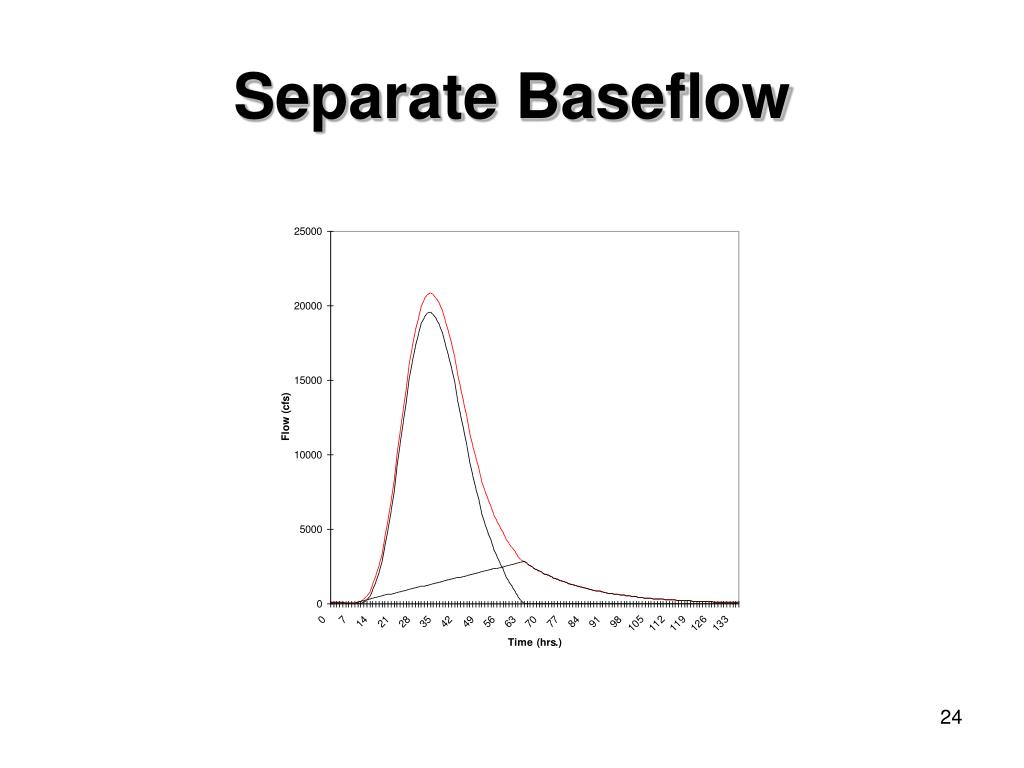 Separate Baseflow

25000
20000
15000
10000
5000
0

Flow (cfs)

0 7 14 21 28 35 42 49 56 63 70 77 84 91 98 105 112 119 126 133

Time (hrs.)

24